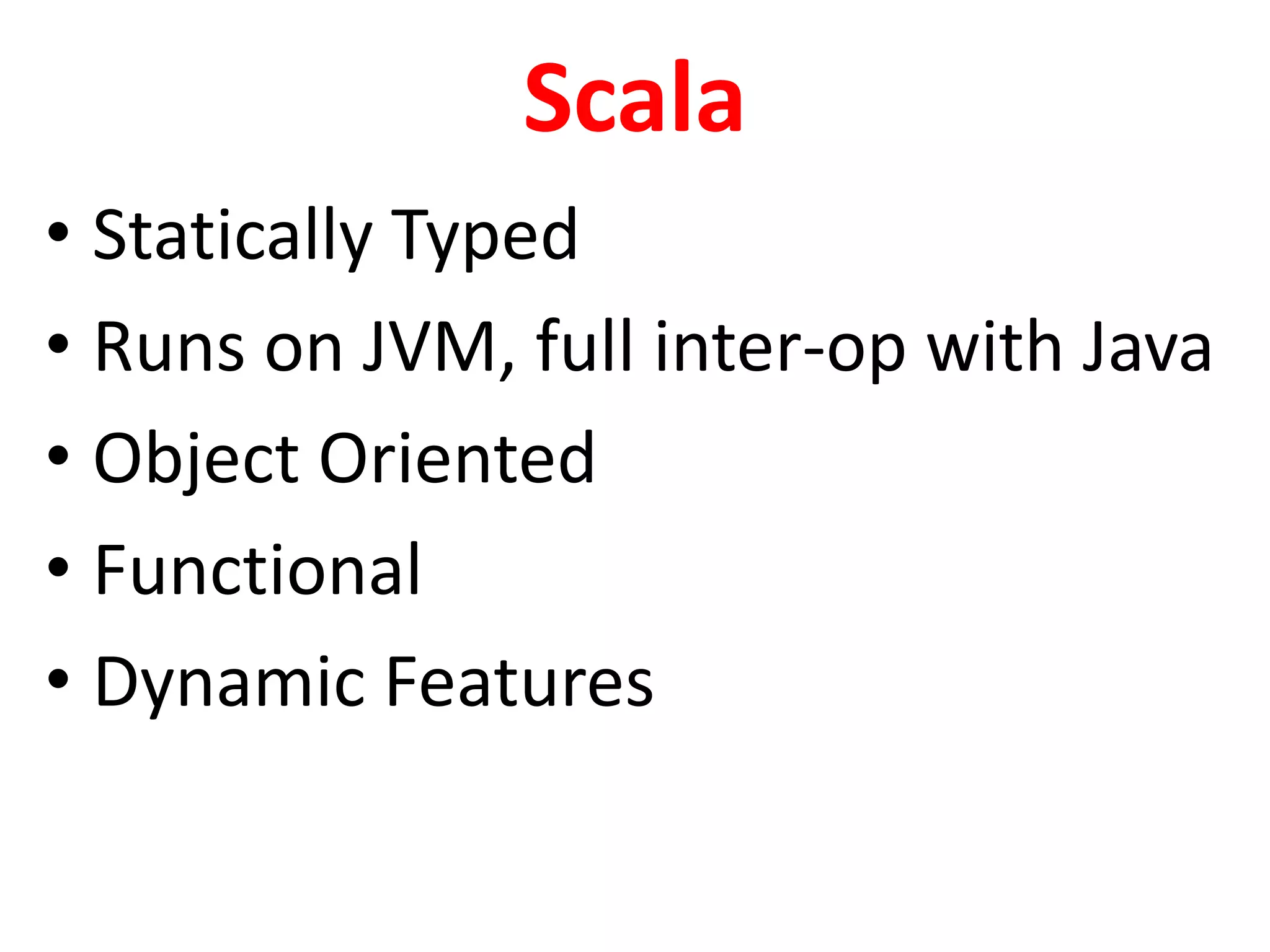 Scala

• Statically Typed
• Runs on JVM, full inter-op with Java
• Object Oriented
• Functional
• Dynamic Features